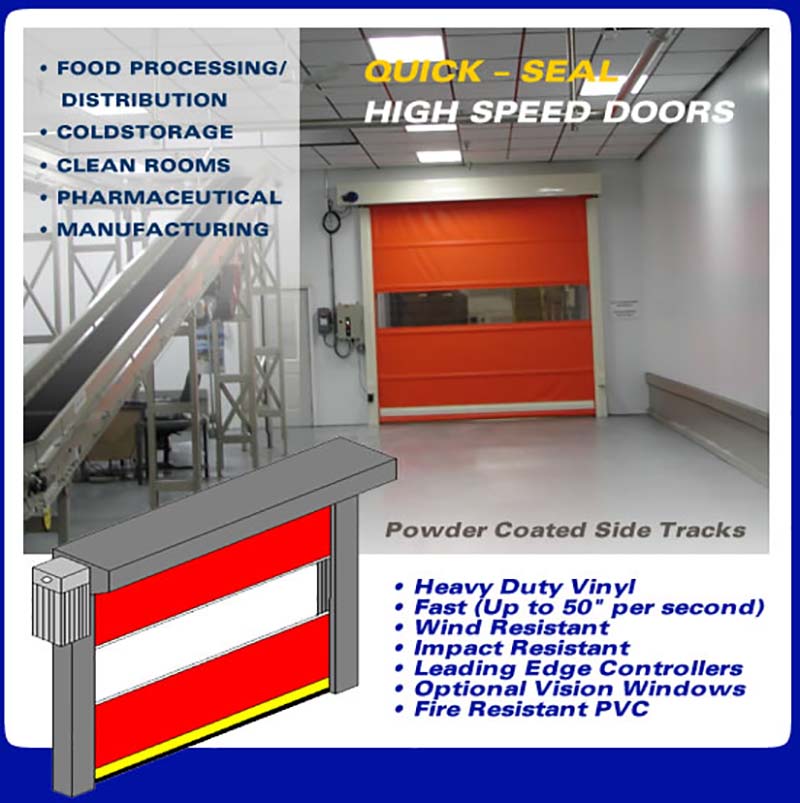 • FOOD PROCESSING/ DISTRIBUTION
• COLDSTORAGE
• CLEAN ROOMS
• PHARMACEUTICAL
• MANUFACTURING

QUICK – SEAL
HIGH SPEED DOORS

Powder Coated Side Tracks

• Heavy Duty Vinyl
• Fast (Up to 50" per second)
• Wind Resistant
• Impact Resistant
• Leading Edge Controllers
• Optional Vision Windows
• Fire Resistant PVC